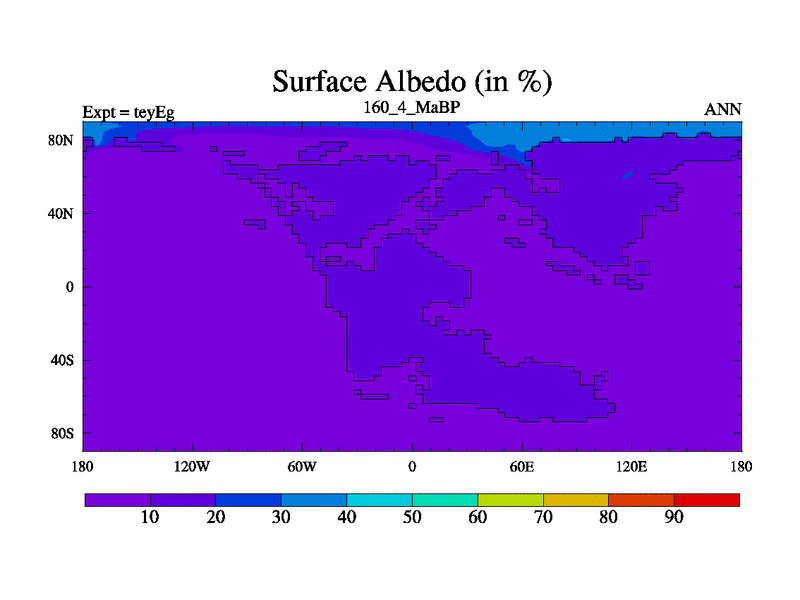 Surface Albedo (in %)

Expt = teyEg

160_4_MaBP

ANN

80N

40N

0

40S

80S

180

120W

60W

0

60E

120E

180

10

20

30

40

50

60

70

80

90